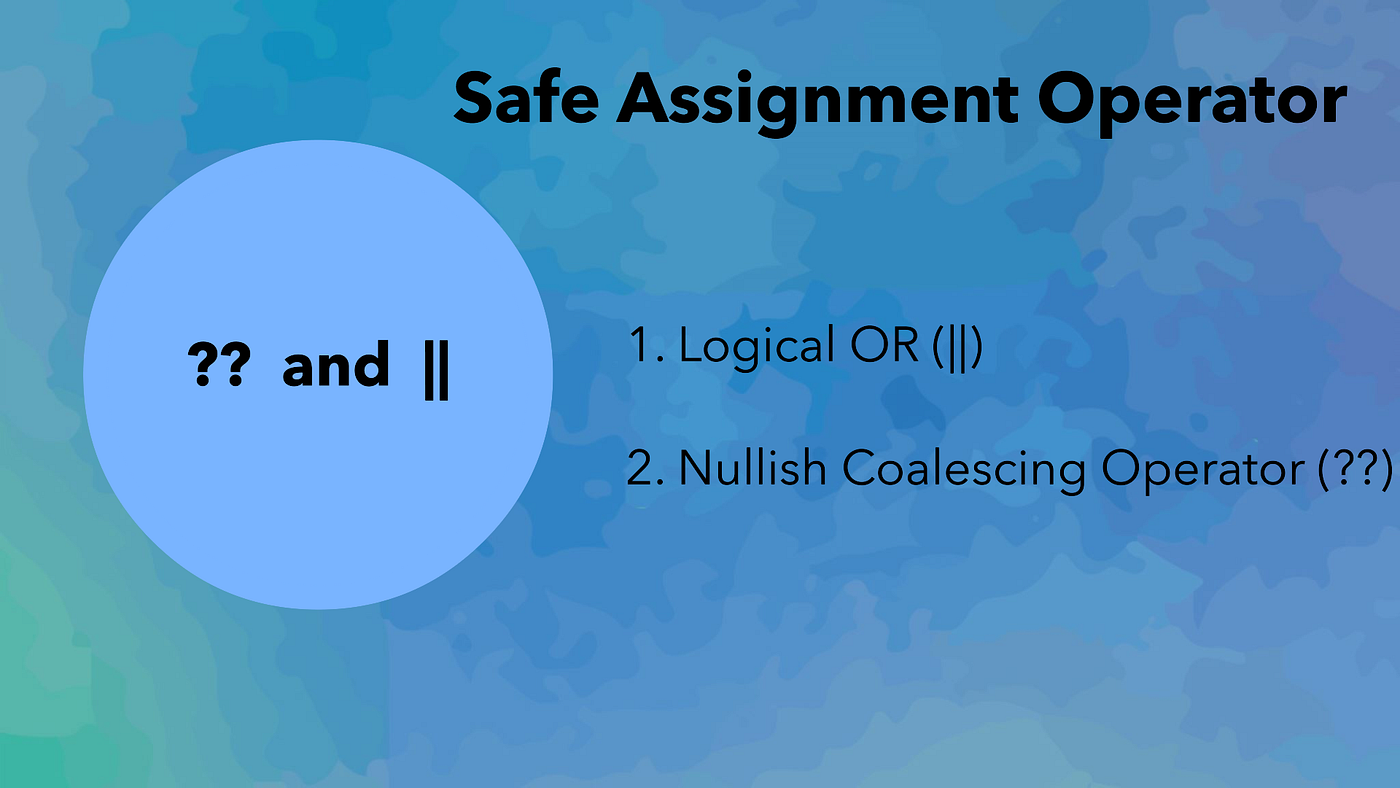 Safe Assignment Operator

?? and ||

1. Logical OR (||)

2. Nullish Coalescing Operator (??)